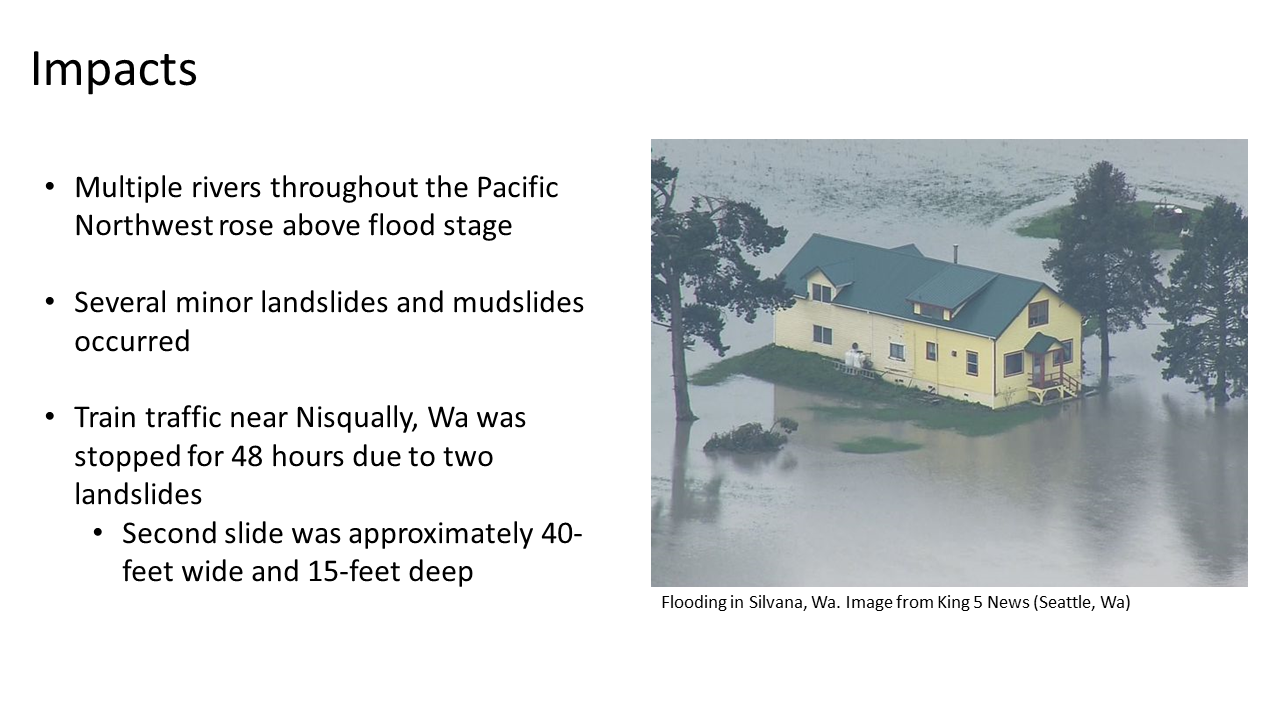 Impacts

• Multiple rivers throughout the Pacific Northwest rose above flood stage

• Several minor landslides and mudslides occurred

• Train traffic near Nisqually, Wa was stopped for 48 hours due to two landslides
  • Second slide was approximately 40-feet wide and 15-feet deep

Flooding in Silvana, Wa. Image from King 5 News (Seattle, Wa)